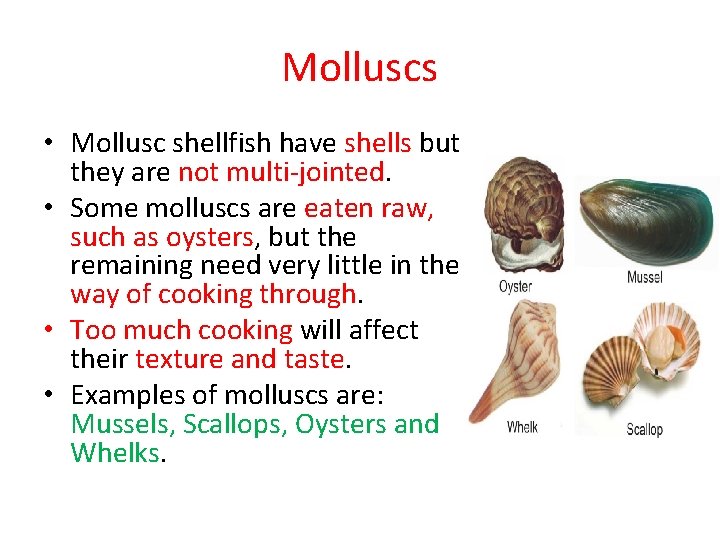 Molluscs

• Mollusc shellfish have shells but they are not multi-jointed.
• Some molluscs are eaten raw, such as oysters, but the remaining need very little in the way of cooking through.
• Too much cooking will affect their texture and taste.
• Examples of molluscs are: Mussels, Scallops, Oysters and Whelks.

Oyster
Mussel
Whelk
Scallop